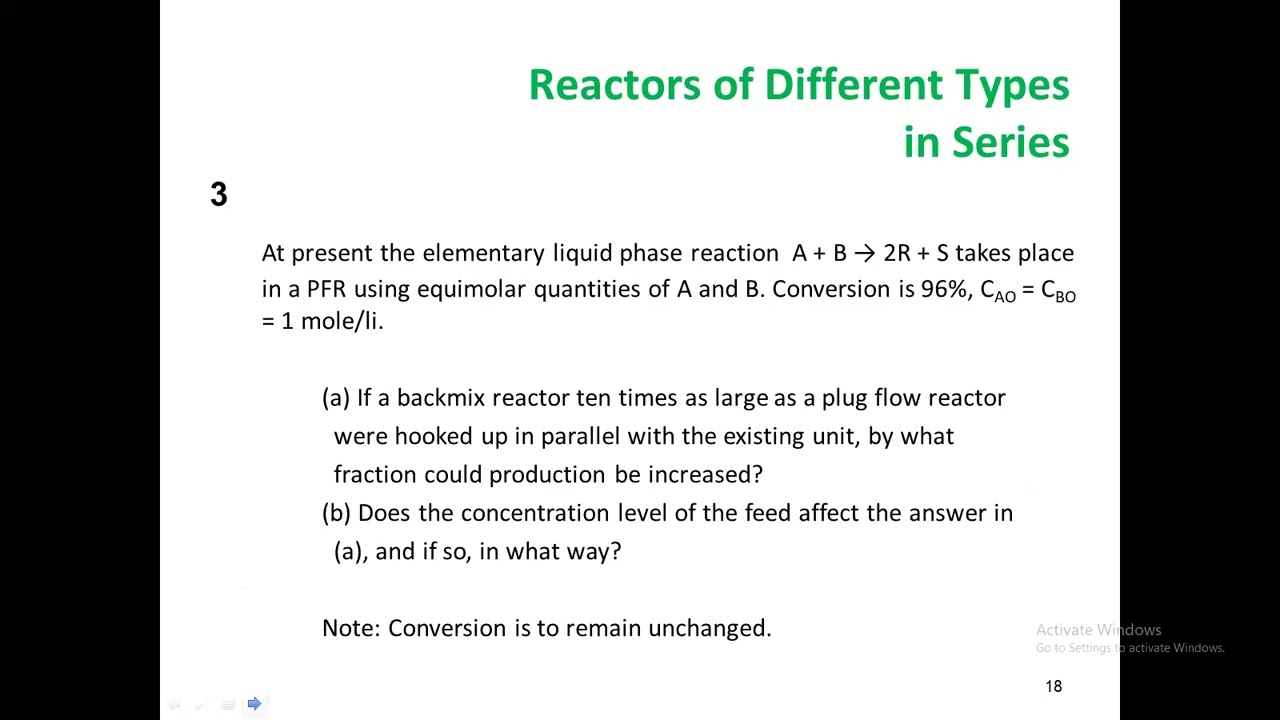 Reactors of Different Types in Series

3

At present the elementary liquid phase reaction $A + B \rightarrow 2R + S$ takes place in a PFR using equimolar quantities of A and B. Conversion is 96%, $C_{AO} = C_{BO} = 1$ mole/li.

(a) If a backmix reactor ten times as large as a plug flow reactor were hooked up in parallel with the existing unit, by what fraction could production be increased?
(b) Does the concentration level of the feed affect the answer in (a), and if so, in what way?

Note: Conversion is to remain unchanged.

Activate Windows
Go to Settings to activate Windows.

18